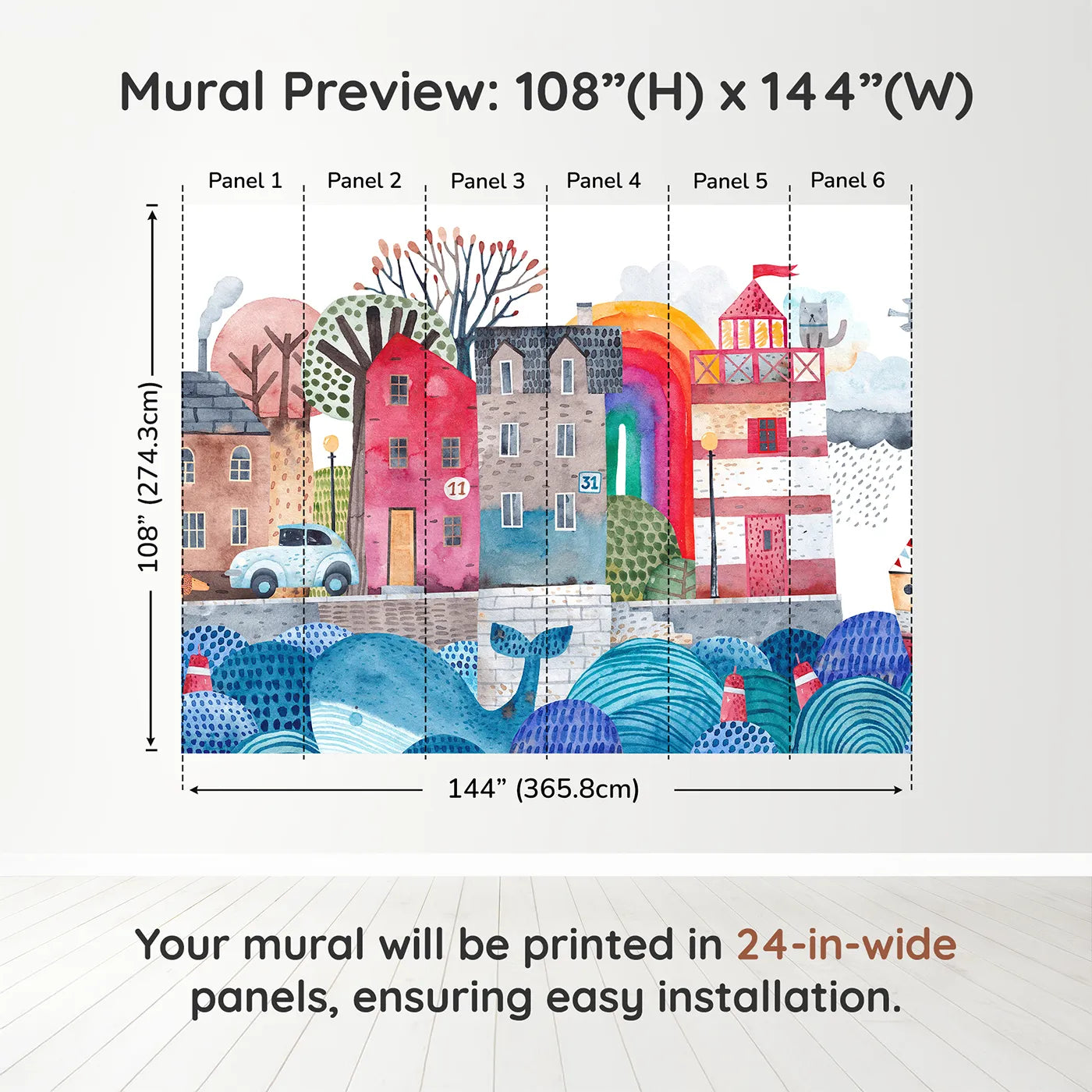 Mural Preview: 108”(H) x 144”(W)

Panel 1
Panel 2
Panel 3
Panel 4
Panel 5
Panel 6

108” (274.3cm)

11
31

144” (365.8cm)

Your mural will be printed in 24-in-wide panels, ensuring easy installation.